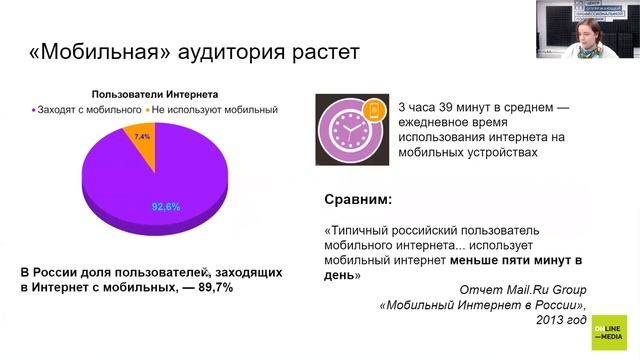 «Мобильная» аудитория растет

Пользователи Интернета
Заходят с мобильного  Не используют мобильный

7,4%
92,6%

В России доля пользователей, заходящих в Интернет с мобильных, — 89,7%

3 часа 39 минут в среднем — ежедневное время использования интернета на мобильных устройствах

Сравним:

«Типичный российский пользователь мобильного интернета... использует мобильный интернет меньше пяти минут в день»

Отчет Mail.Ru Group
«Мобильный Интернет в России»,
2013 год

ONLINE
—MEDIA